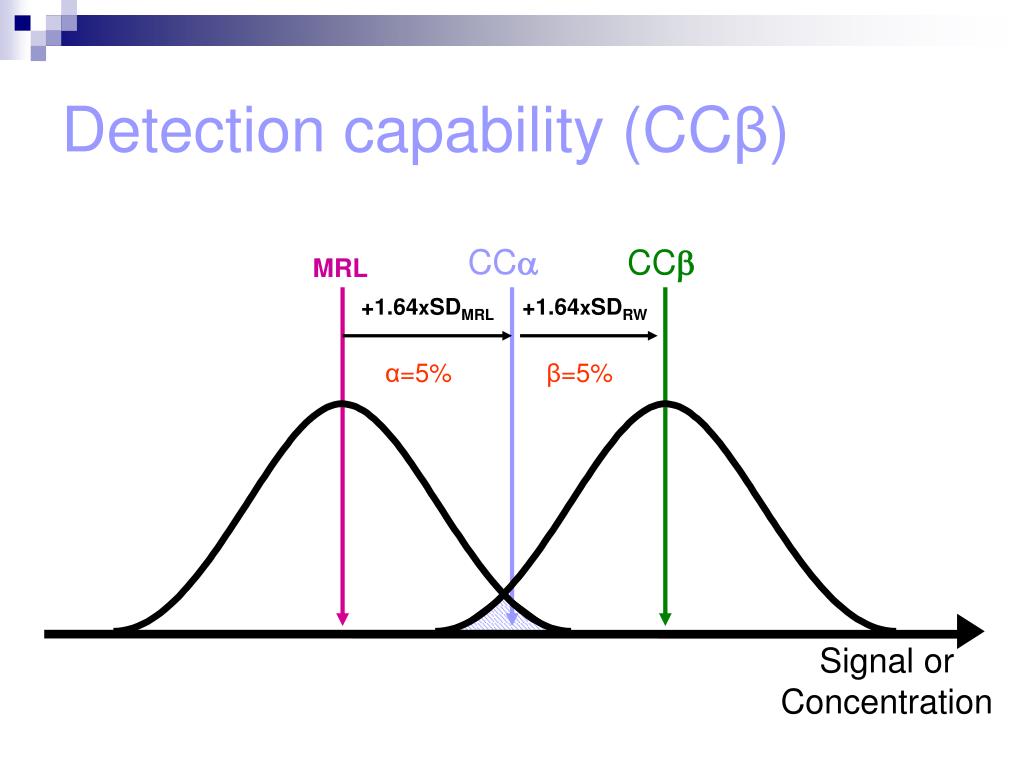 Detection capability (CCβ)

MRL

CCα

CCβ

+1.64xSD$_{MRL}$

+1.64xSD$_{RW}$

α=5%

β=5%

Signal or Concentration